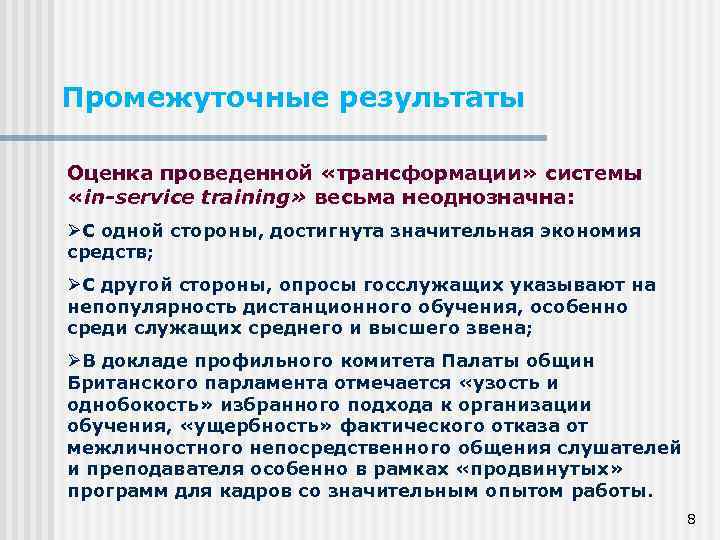 Промежуточные результаты

Оценка проведенной «трансформации» системы «in-service training» весьма неоднозначна:

➢С одной стороны, достигнута значительная экономия средств;

➢С другой стороны, опросы госслужащих указывают на непопулярность дистанционного обучения, особенно среди служащих среднего и высшего звена;

➢В докладе профильного комитета Палаты общин Британского парламента отмечается «узость и однобокость» избранного подхода к организации обучения, «ущербность» фактического отказа от межличностного непосредственного общения слушателей и преподавателя особенно в рамках «продвинутых» программ для кадров со значительным опытом работы.

8